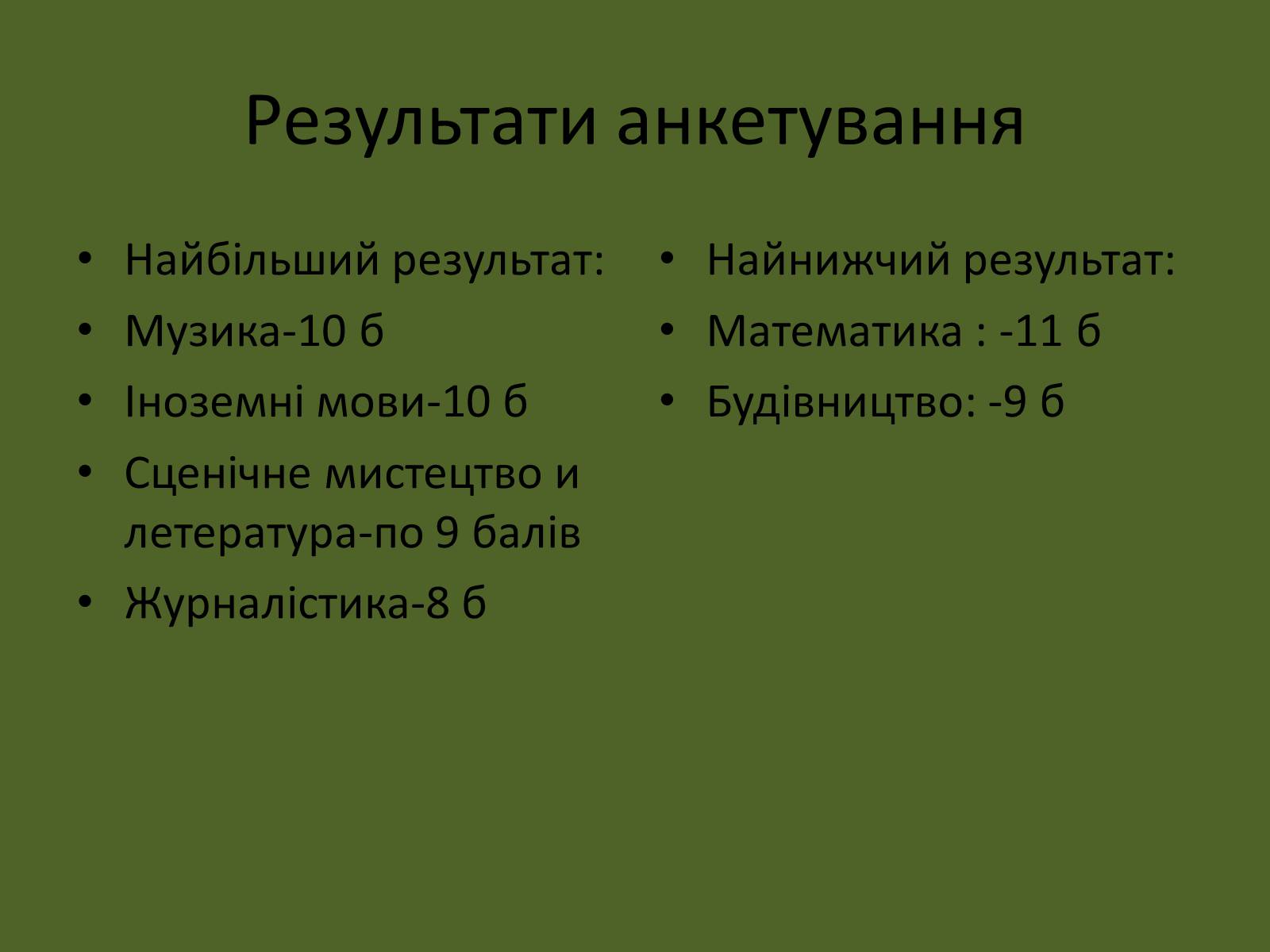 Результати анкетування

• Найбільший результат:
• Музика-10 б
• Іноземні мови-10 б
• Сценічне мистецтво и летература-по 9 балів
• Журналістика-8 б

• Найнижчий результат:
• Математика : -11 б
• Будівництво: -9 б